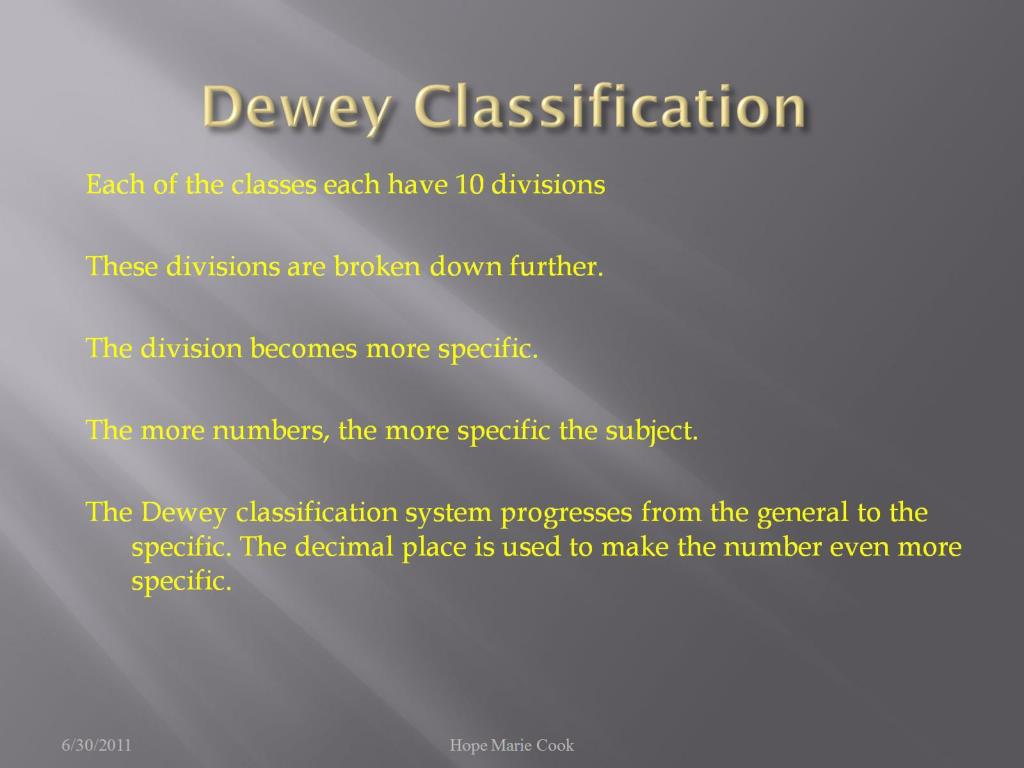 Dewey Classification

Each of the classes each have 10 divisions

These divisions are broken down further.

The division becomes more specific.

The more numbers, the more specific the subject.

The Dewey classification system progresses from the general to the specific. The decimal place is used to make the number even more specific.

6/30/2011

Hope Marie Cook